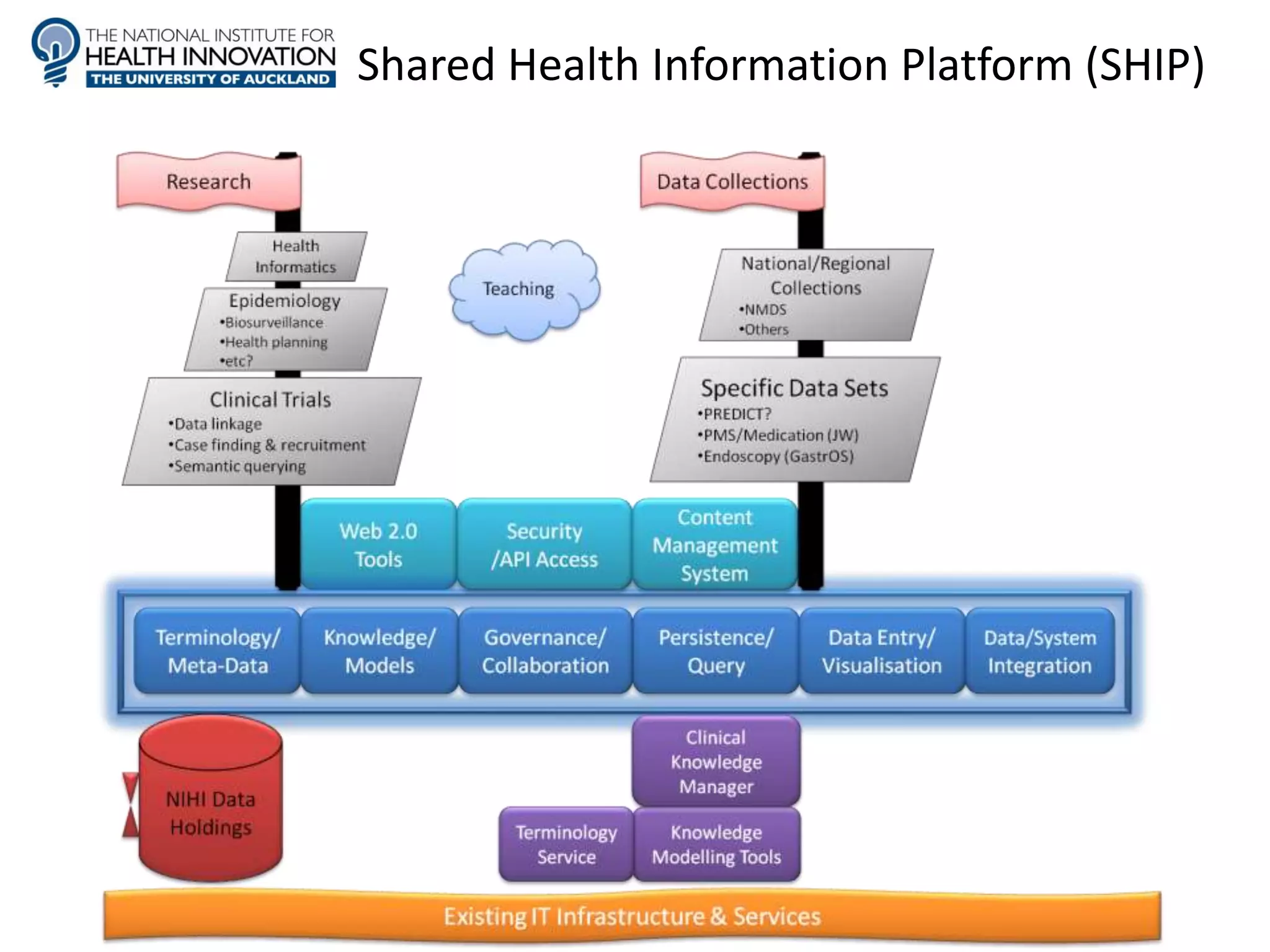 THE NATIONAL INSTITUTE FOR
HEALTH INNOVATION
THE UNIVERSITY OF AUCKLAND

Shared Health Information Platform (SHIP)

Research

Health Informatics

Epidemiology
•Biosurveillance
•Health planning
•etc?

Clinical Trials
•Data linkage
•Case finding & recruitment
•Semantic querying

Teaching

Data Collections

National/Regional Collections
•NMDS
•Others

Specific Data Sets
•PREDICT?
•PMS/Medication (JW)
•Endoscopy (GastrOS)

Web 2.0 Tools

Security /API Access

Content Management System

Terminology/ Meta-Data

Knowledge/ Models

Governance/ Collaboration

Persistence/ Query

Data Entry/ Visualisation

Data/System Integration

NIHI Data Holdings

Clinical Knowledge Manager

Terminology Service

Knowledge Modelling Tools

Existing IT Infrastructure & Services